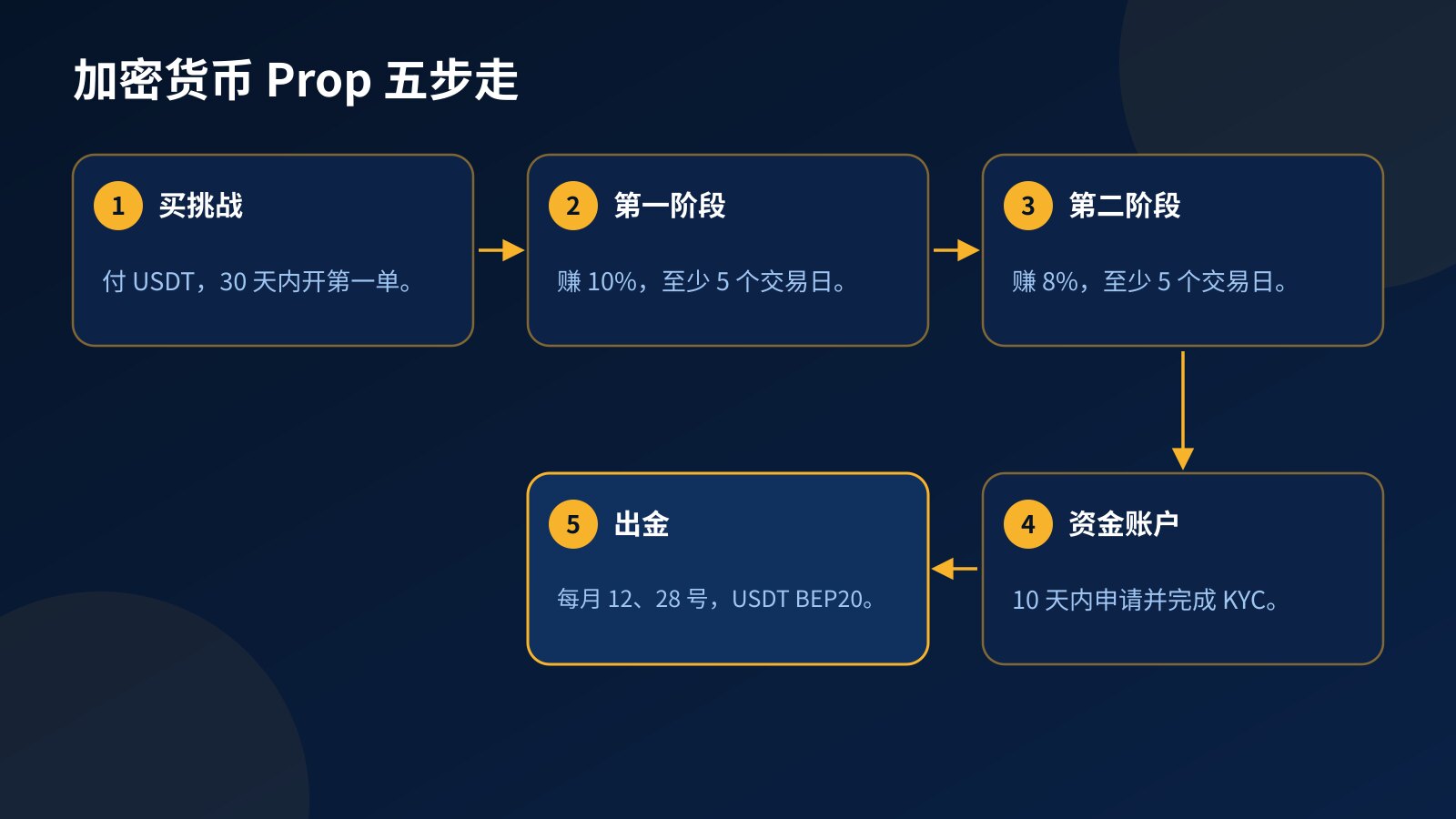 加密货币 Prop 五步走

1 买挑战

付 USDT，30 天内开第一单。

2 第一阶段

赚 10%，至少 5 个交易日。

3 第二阶段

赚 8%，至少 5 个交易日。

4 资金账户

10 天内申请并完成 KYC。

5 出金

每月 12、28 号，USDT BEP20。